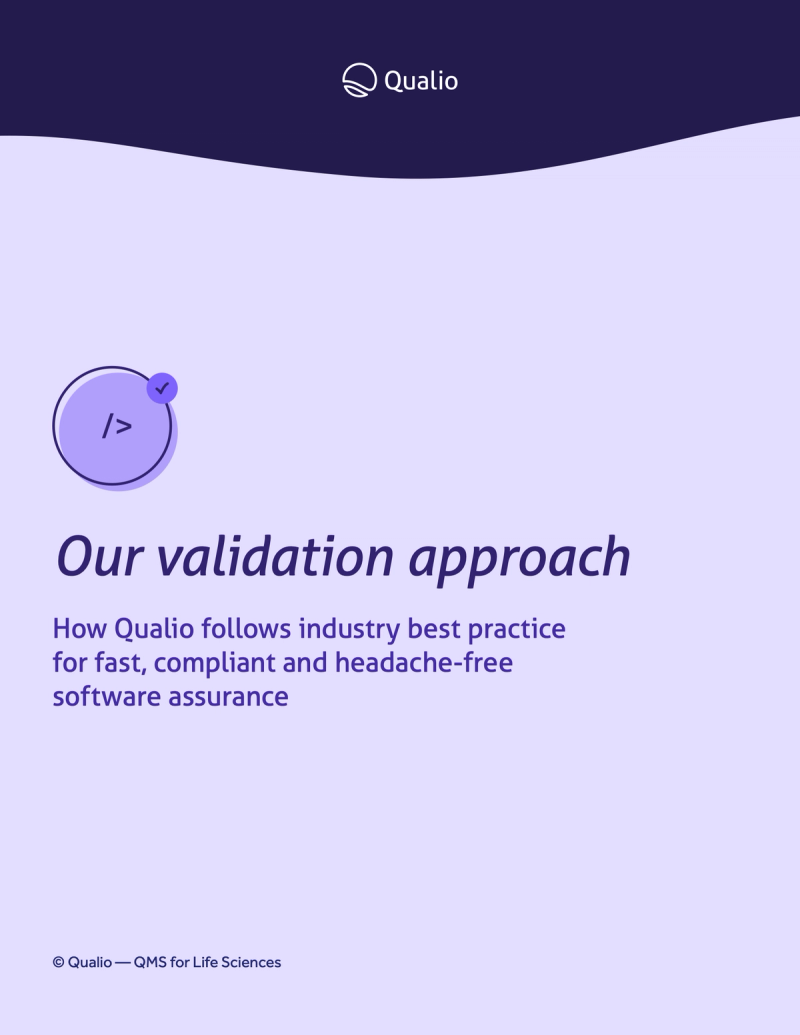 Qualio

/>

Our validation approach

How Qualio follows industry best practice for fast, compliant and headache-free software assurance

© Qualio — QMS for Life Sciences